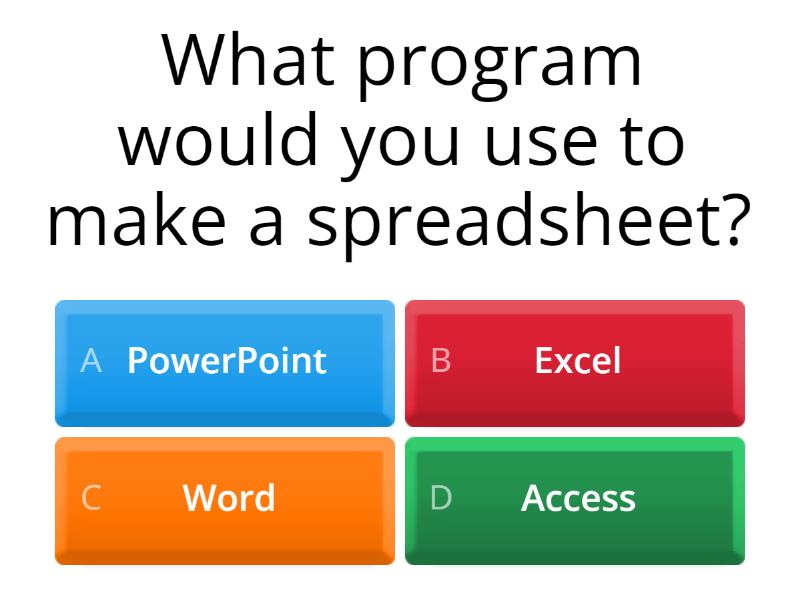 What program would you use to make a spreadsheet?

A PowerPoint

B Excel

C Word

D Access